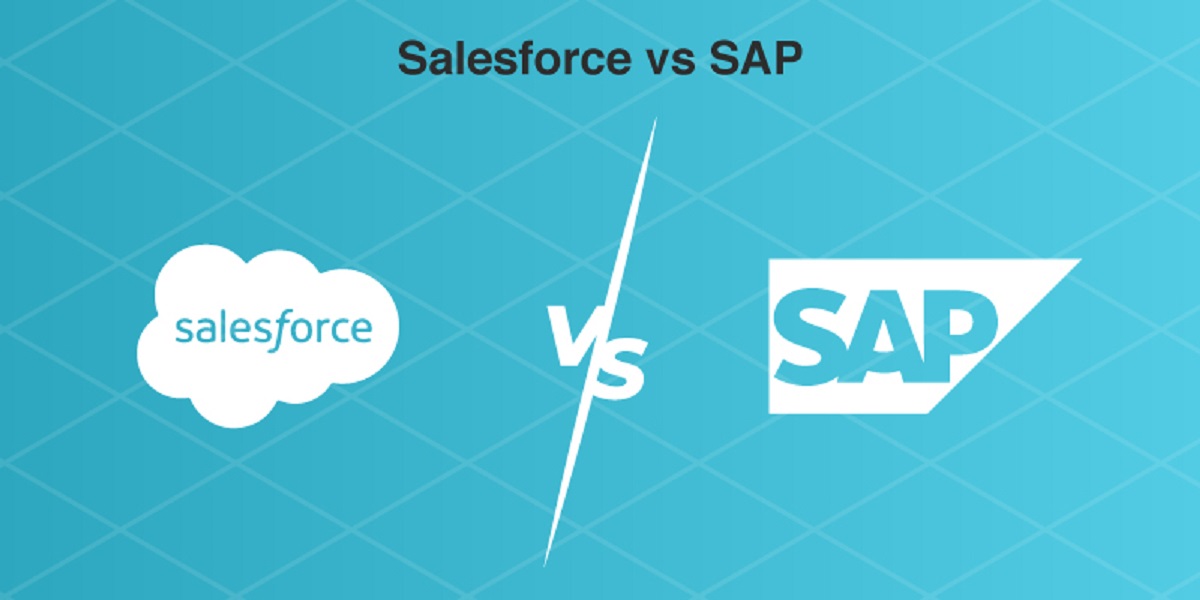 Salesforce vs SAP

salesforce

vs

SAP